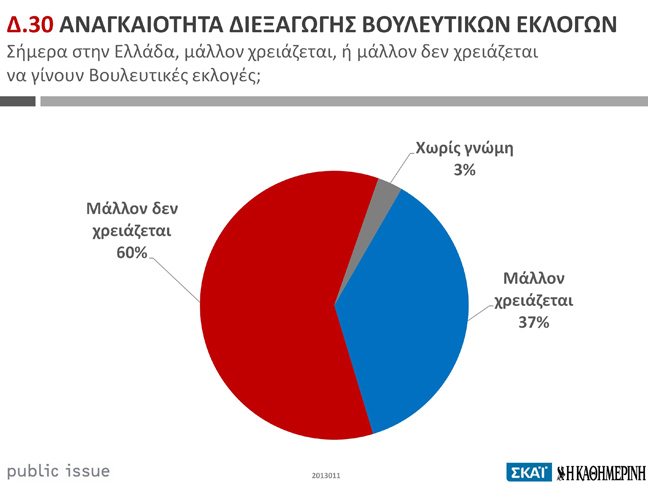 Δ.30 ΑΝΑΓΚΑΙΟΤΗΤΑ ΔΙΕΞΑΓΩΓΗΣ ΒΟΥΛΕΥΤΙΚΩΝ ΕΚΛΟΓΩΝ
Σήμερα στην Ελλάδα, μάλλον χρειάζεται, ή μάλλον δεν χρειάζεται να γίνουν Βουλευτικές εκλογές;

Χωρίς γνώμη
3%

Μάλλον δεν χρειάζεται
60%

Μάλλον χρειάζεται
37%

public issue

2013011

ΣΚΑΪ Η ΚΑΘΗΜΕΡΙΝΗ